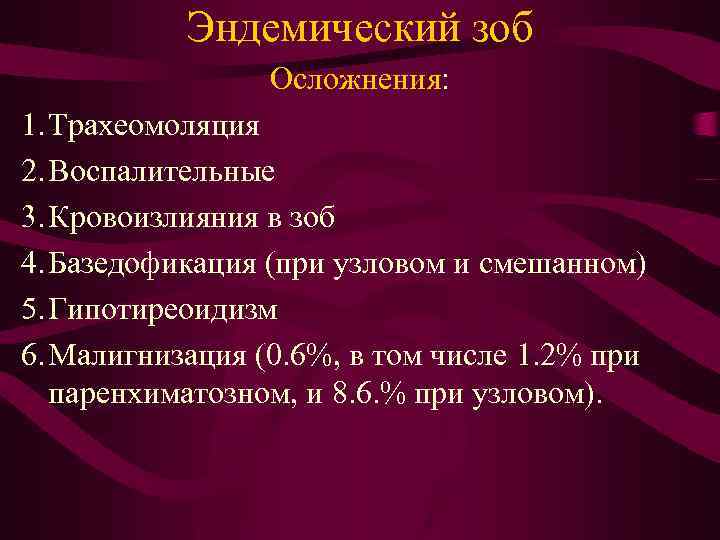 Эндемический зоб

Осложнения:

1. Трахеомоляция
2. Воспалительные
3. Кровоизлияния в зоб
4. Базедофикация (при узловом и смешанном)
5. Гипотиреоидизм
6. Малигнизация (0.6%, в том числе 1.2% при паренхиматозном, и 8.6.% при узловом).